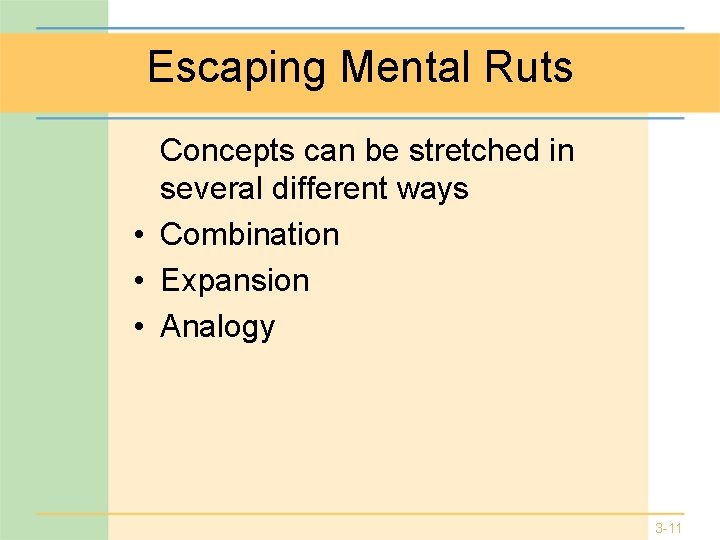 Escaping Mental Ruts

Concepts can be stretched in several different ways

• Combination
• Expansion
• Analogy

3-11